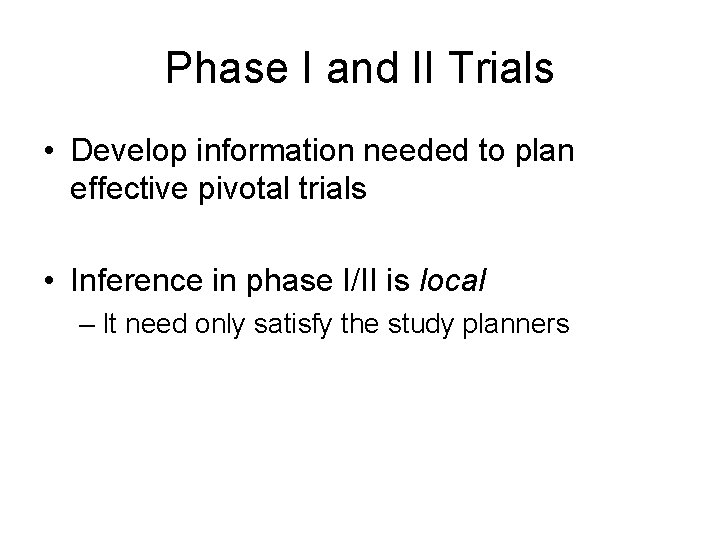 Phase I and II Trials

• Develop information needed to plan effective pivotal trials

• Inference in phase I/II is local
– It need only satisfy the study planners